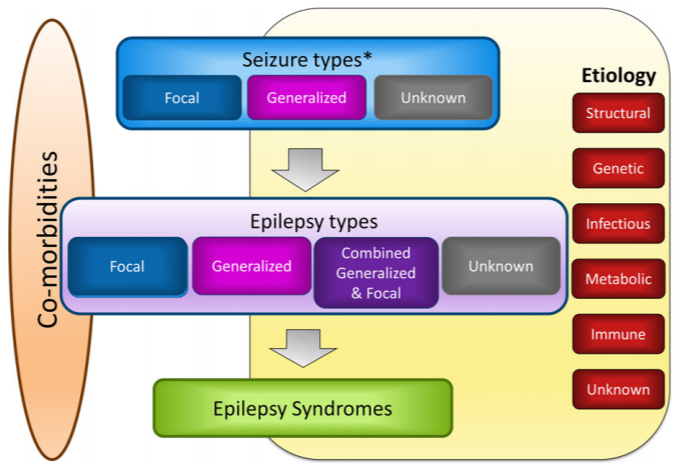 Co-morbidities

Seizure types*

Focal

Generalized

Unknown

Epilepsy types

Focal

Generalized

Combined Generalized & Focal

Unknown

Epilepsy Syndromes

Etiology

Structural

Genetic

Infectious

Metabolic

Immune

Unknown